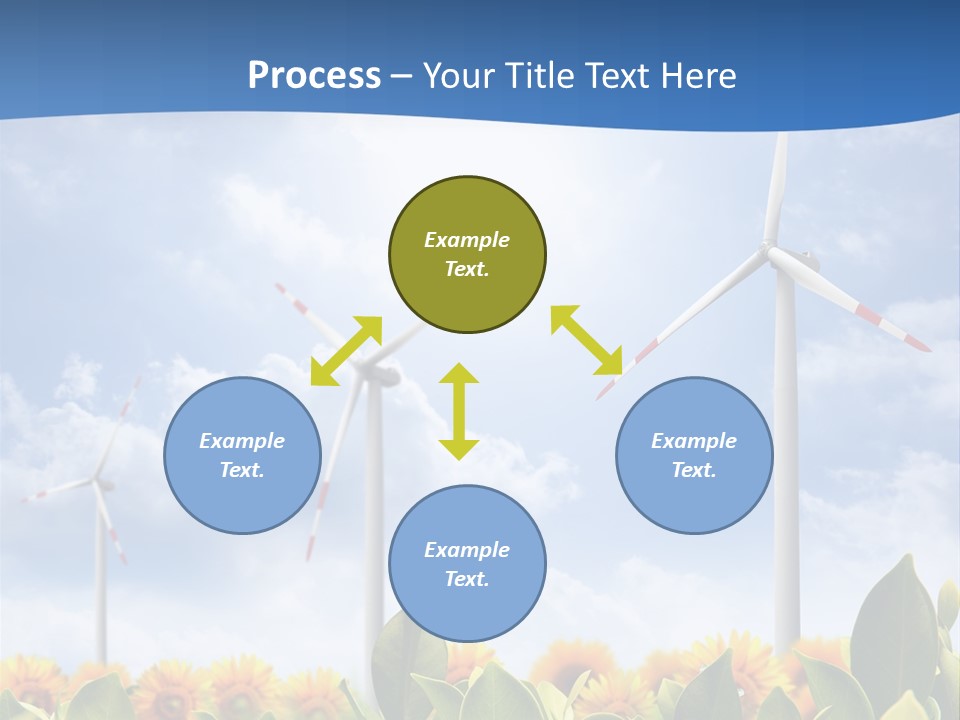 Process – Your Title Text Here

Example Text.

Example Text.

Example Text.

Example Text.